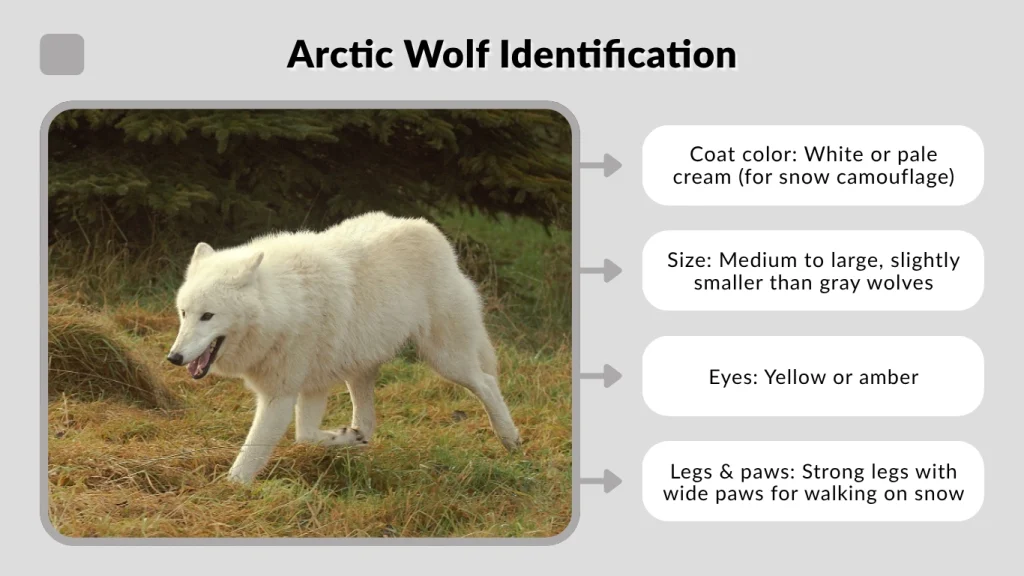 Arctic Wolf Identification

Coat color: White or pale cream (for snow camouflage)

Size: Medium to large, slightly smaller than gray wolves

Eyes: Yellow or amber

Legs & paws: Strong legs with wide paws for walking on snow